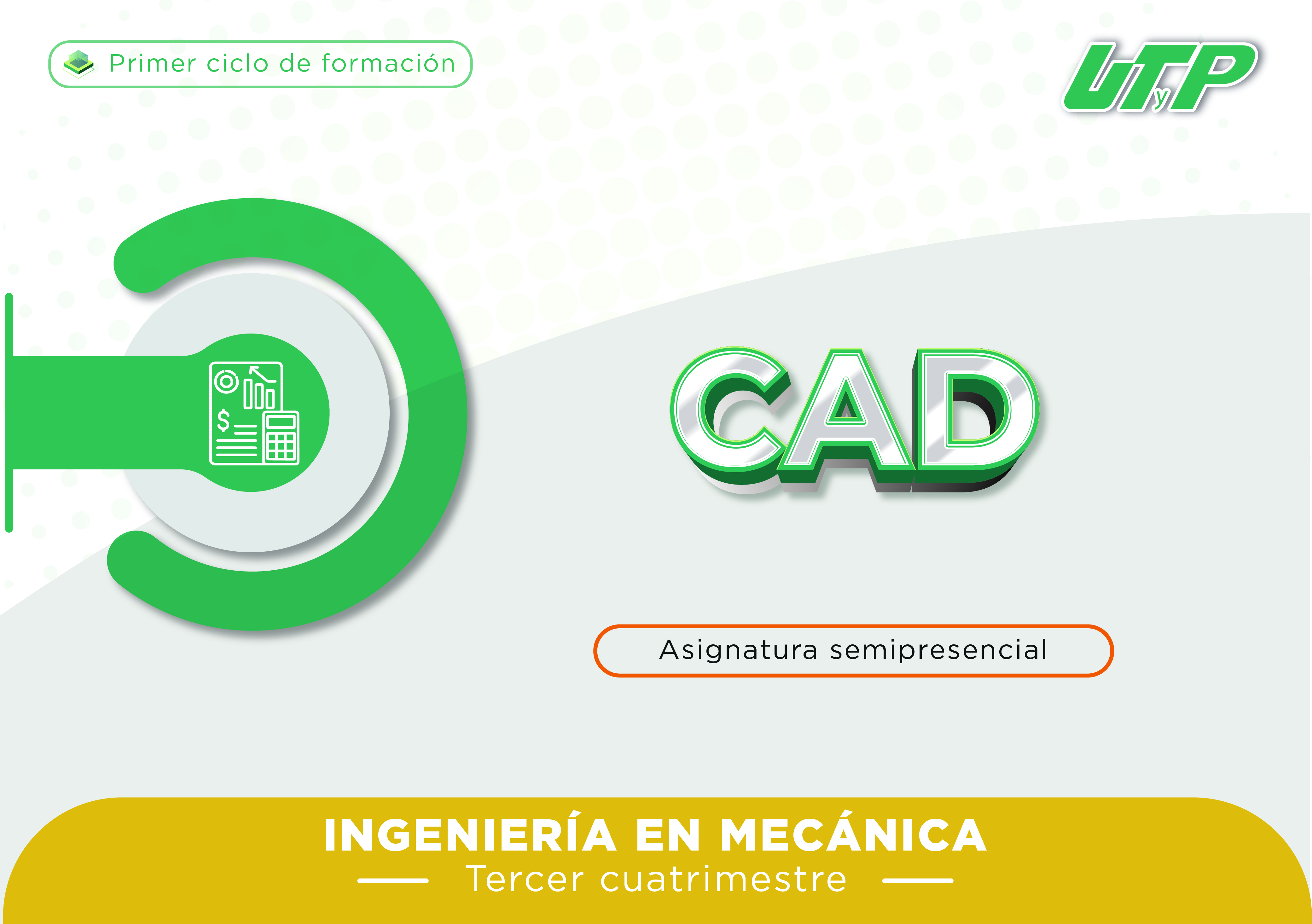 Primer ciclo de formación

UTyP

CAD

Asignatura semipresencial

INGENIERÍA EN MECÁNICA
Tercer cuatrimestre